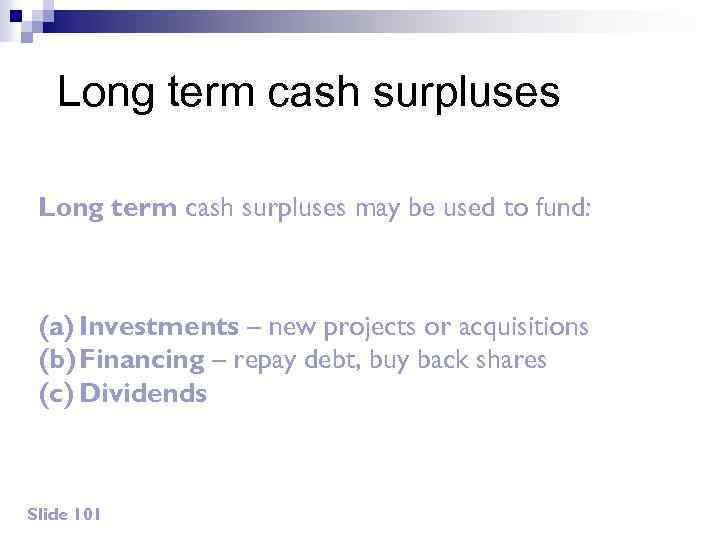 Long term cash surpluses

Long term cash surpluses may be used to fund:

(a) Investments – new projects or acquisitions
(b) Financing – repay debt, buy back shares
(c) Dividends

Slide 101